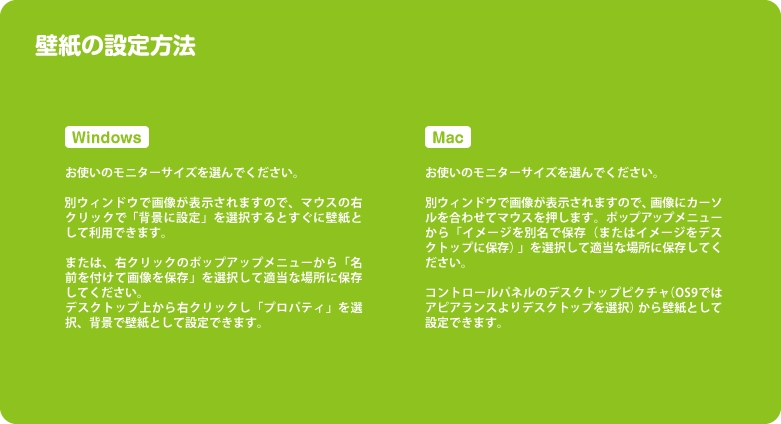 壁紙の設定方法

Windows

お使いのモニターサイズを選んでください。

別ウィンドウで画像が表示されますので、マウスの右クリックで「背景に設定」を選択するとすぐに壁紙として利用できます。

または、右クリックのポップアップメニューから「名前を付けて画像を保存」を選択して適当な場所に保存してください。
デスクトップ上から右クリックし「プロパティ」を選択、背景で壁紙として設定できます。

Mac

お使いのモニターサイズを選んでください。

別ウィンドウで画像が表示されますので、画像にカーソルを合わせてマウスを押します。ポップアップメニューから「イメージを別名で保存（またはイメージをデスクトップに保存）」を選択して適当な場所に保存してください。

コントロールパネルのデスクトップピクチャ（OS9ではアピアランスよりデスクトップを選択）から壁紙として設定できます。